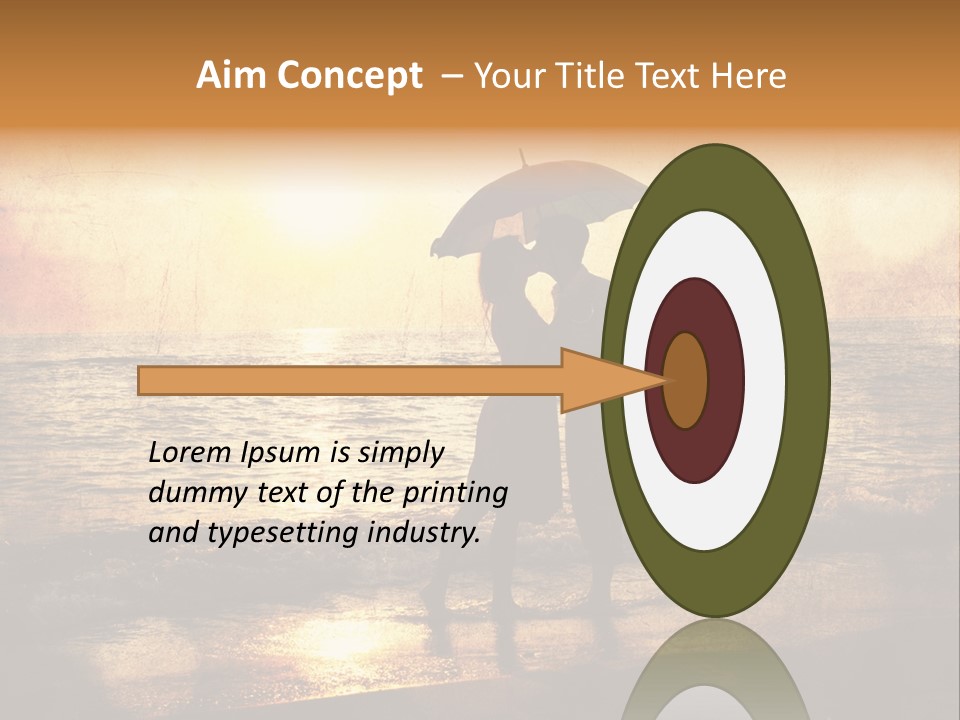 Aim Concept – Your Title Text Here

Lorem Ipsum is simply dummy text of the printing and typesetting industry.